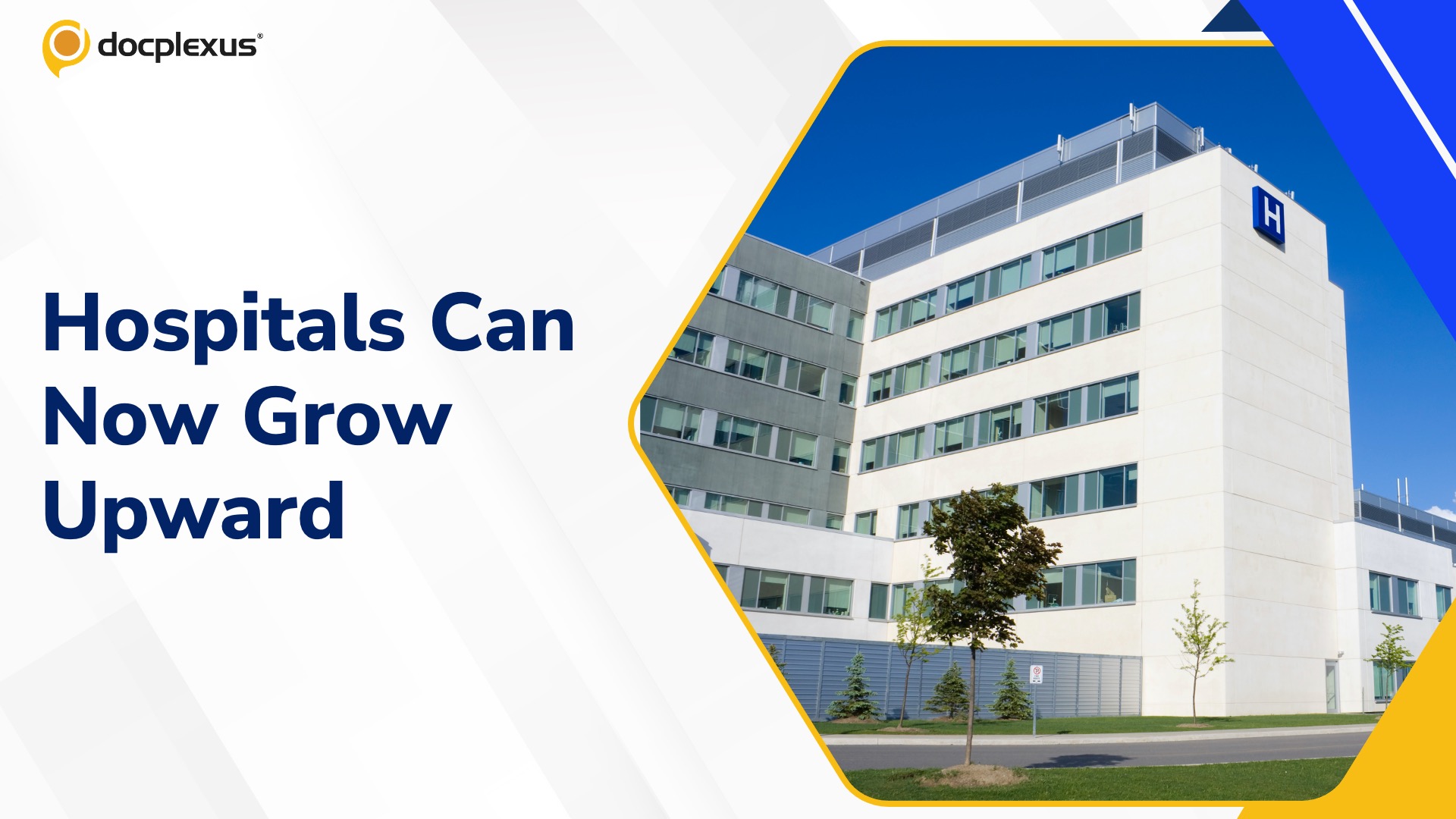 docplexus®

Hospitals Can Now Grow Upward

H